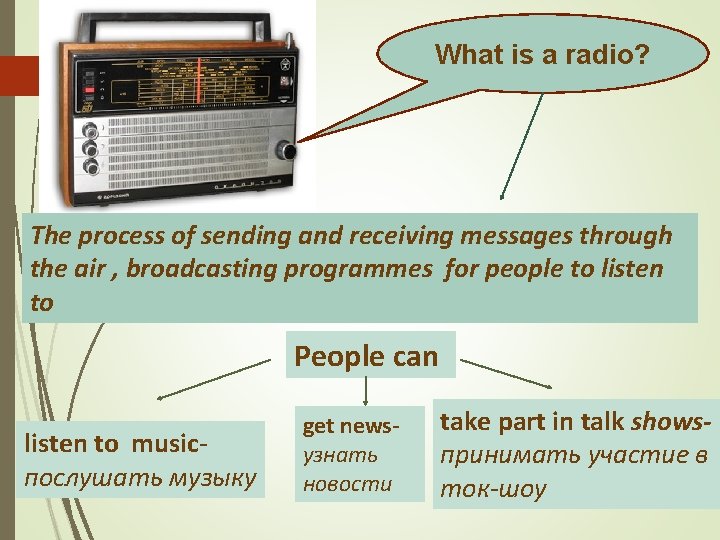 What is a radio?

The process of sending and receiving messages through the air , broadcasting programmes for people to listen to

People can

listen to music- послушать музыку

get news- узнать новости

take part in talk shows- принимать участие в ток-шоу